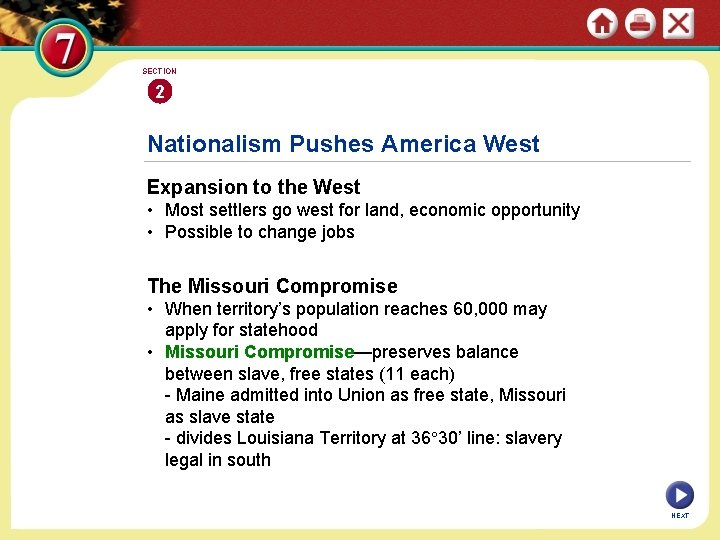 7

SECTION
2

Nationalism Pushes America West

Expansion to the West
• Most settlers go west for land, economic opportunity
• Possible to change jobs

The Missouri Compromise
• When territory's population reaches 60,000 may apply for statehood
• Missouri Compromise—preserves balance between slave, free states (11 each)
- Maine admitted into Union as free state, Missouri as slave state
- divides Louisiana Territory at 36°30' line: slavery legal in south

NEXT